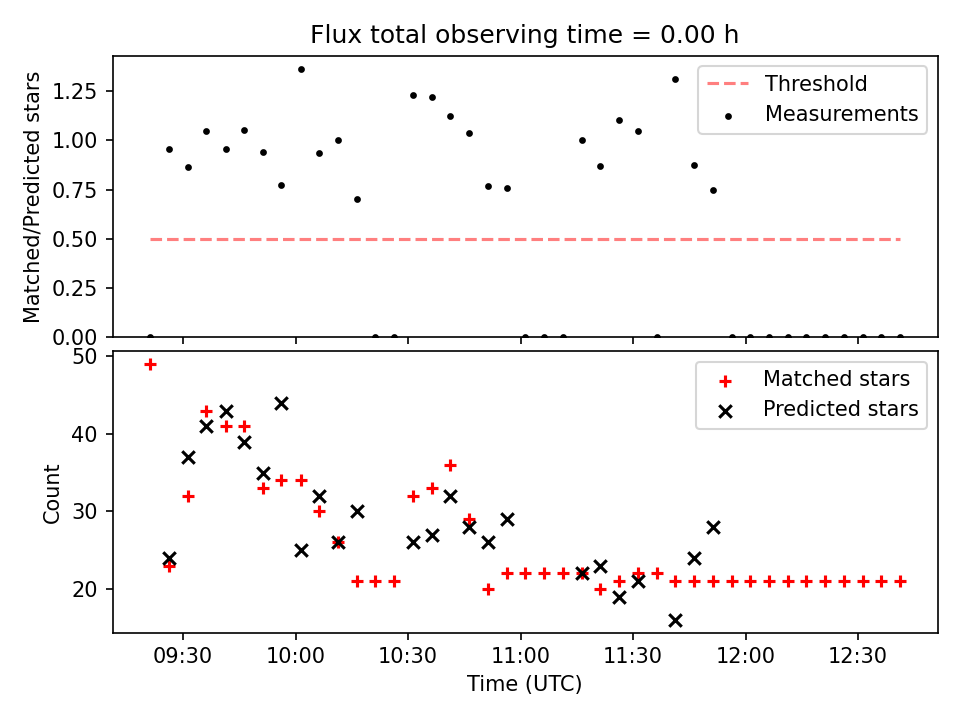 Flux total observing time = 0.00 h

Matched/Predicted stars

1.25
1.00
0.75
0.50
0.25
0.00

Threshold
Measurements

Count

50
40
30
20

Matched stars
Predicted stars

09:30
10:00
10:30
11:00
11:30
12:00
12:30

Time (UTC)